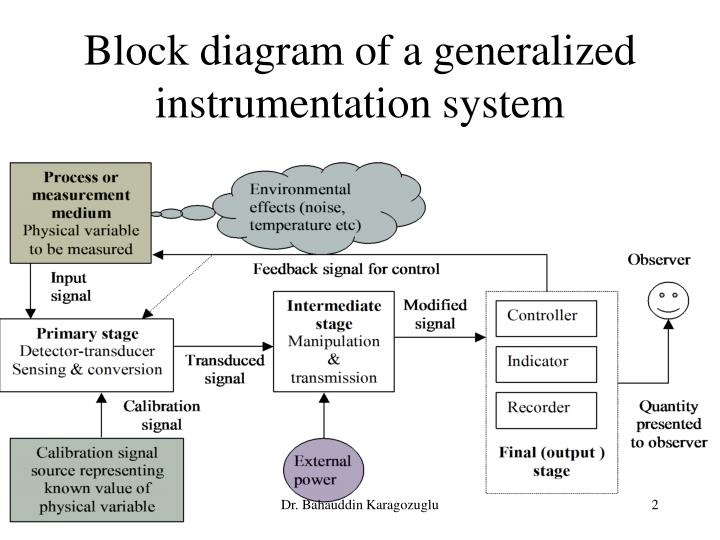 Block diagram of a generalized instrumentation system

Process or measurement medium
Physical variable to be measured

Environmental effects (noise, temperature etc)

Feedback signal for control

Observer

Input signal

Primary stage
Detector-transducer
Sensing & conversion

Transduced signal

Intermediate stage
Manipulation & transmission

Modified signal

Controller

Indicator

Recorder

Final (output ) stage

Quantity presented to observer

Calibration signal

Calibration signal source representing known value of physical variable

External power

Dr. Bahauddin Karagozuglu

2